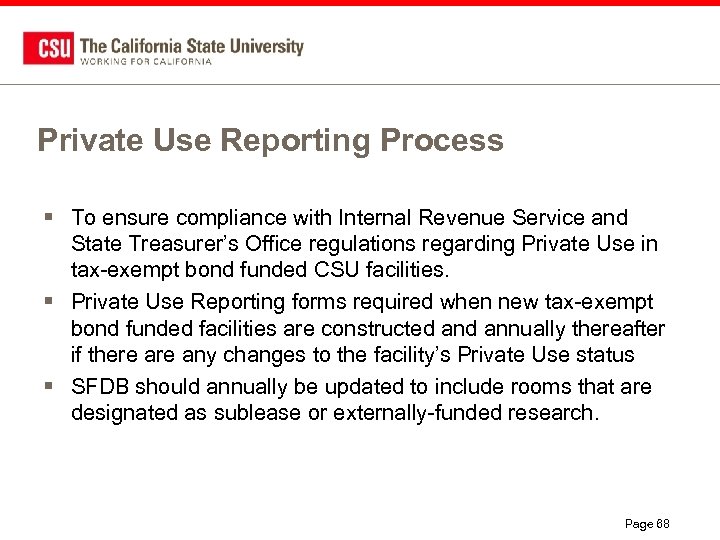 CSU The California State University
WORKING FOR CALIFORNIA

Private Use Reporting Process

▪ To ensure compliance with Internal Revenue Service and State Treasurer's Office regulations regarding Private Use in tax-exempt bond funded CSU facilities.

▪ Private Use Reporting forms required when new tax-exempt bond funded facilities are constructed and annually thereafter if there are any changes to the facility's Private Use status

▪ SFDB should annually be updated to include rooms that are designated as sublease or externally-funded research.

Page 68